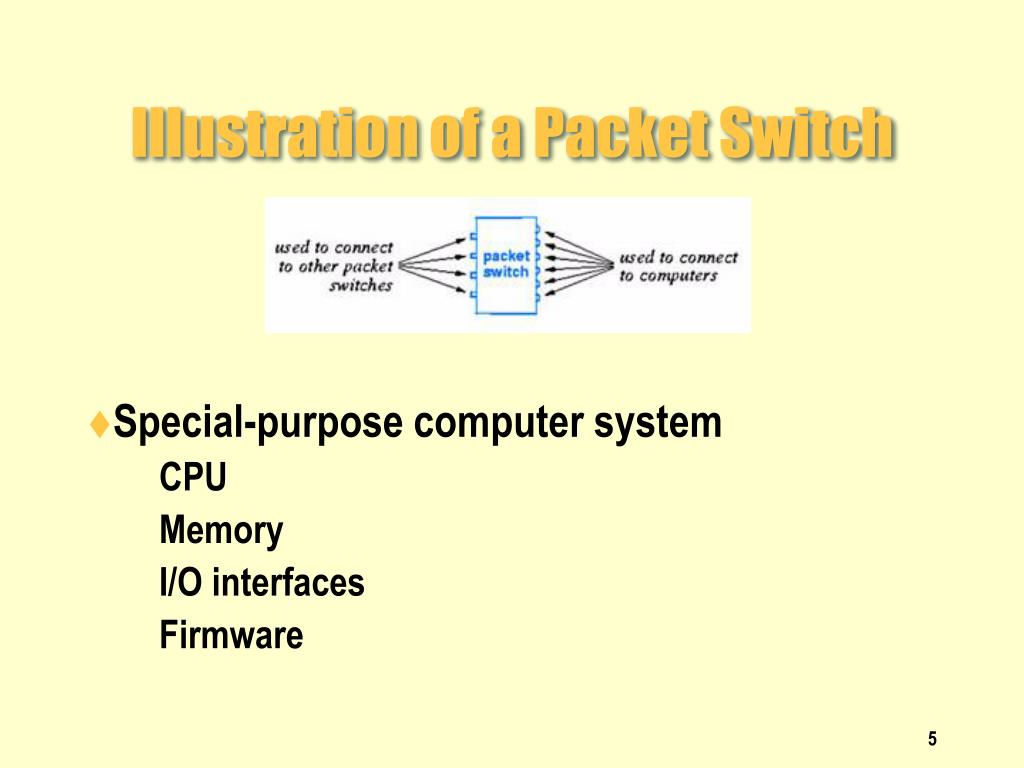 Illustration of a Packet Switch

used to connect to other packet switches

packet switch

used to connect to computers

♦Special-purpose computer system

CPU

Memory

I/O interfaces

Firmware

5